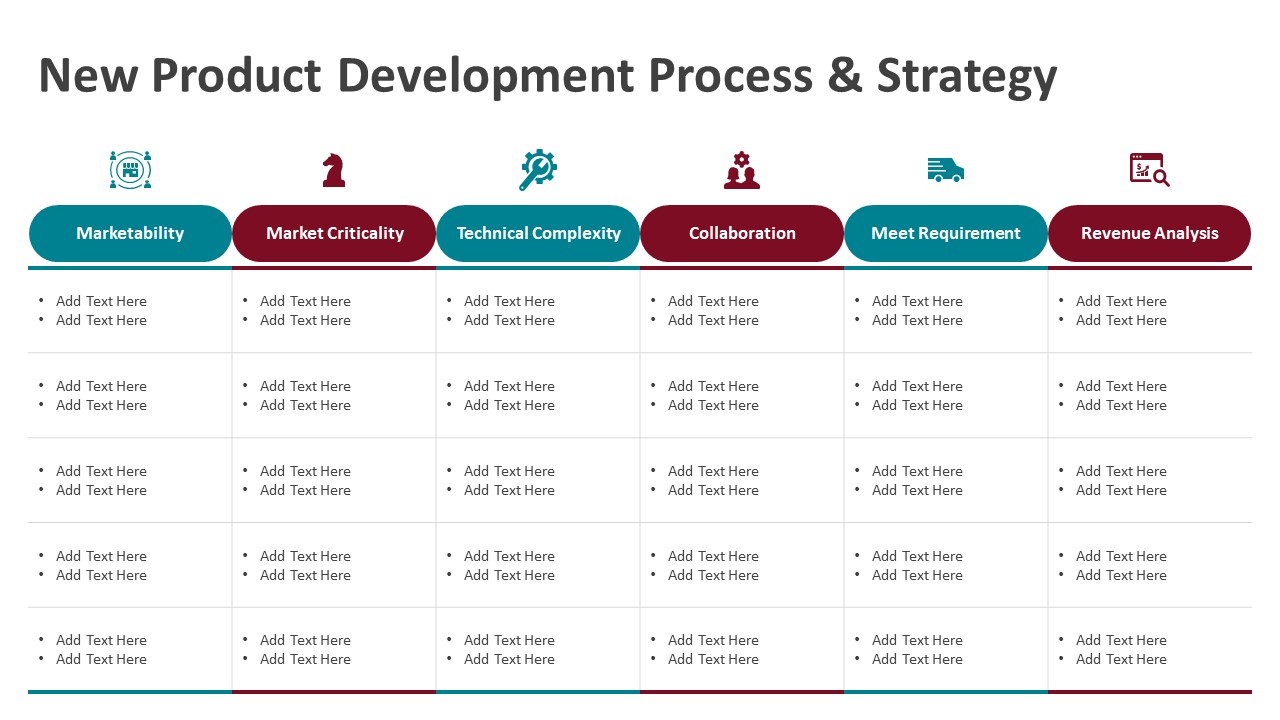 New Product Development Process & Strategy

| Marketability | Market Criticality | Technical Complexity | Collaboration | Meet Requirement | Revenue Analysis |
|---|---|---|---|---|---|
| • Add Text Here • Add Text Here | • Add Text Here • Add Text Here | • Add Text Here • Add Text Here | • Add Text Here • Add Text Here | • Add Text Here • Add Text Here | • Add Text Here • Add Text Here |
| • Add Text Here • Add Text Here | • Add Text Here • Add Text Here | • Add Text Here • Add Text Here | • Add Text Here • Add Text Here | • Add Text Here • Add Text Here | • Add Text Here • Add Text Here |
| • Add Text Here • Add Text Here | • Add Text Here • Add Text Here | • Add Text Here • Add Text Here | • Add Text Here • Add Text Here | • Add Text Here • Add Text Here | • Add Text Here • Add Text Here |
| • Add Text Here • Add Text Here | • Add Text Here • Add Text Here | • Add Text Here • Add Text Here | • Add Text Here • Add Text Here | • Add Text Here • Add Text Here | • Add Text Here • Add Text Here |
| • Add Text Here • Add Text Here | • Add Text Here • Add Text Here | • Add Text Here • Add Text Here | • Add Text Here • Add Text Here | • Add Text Here • Add Text Here | • Add Text Here • Add Text Here |